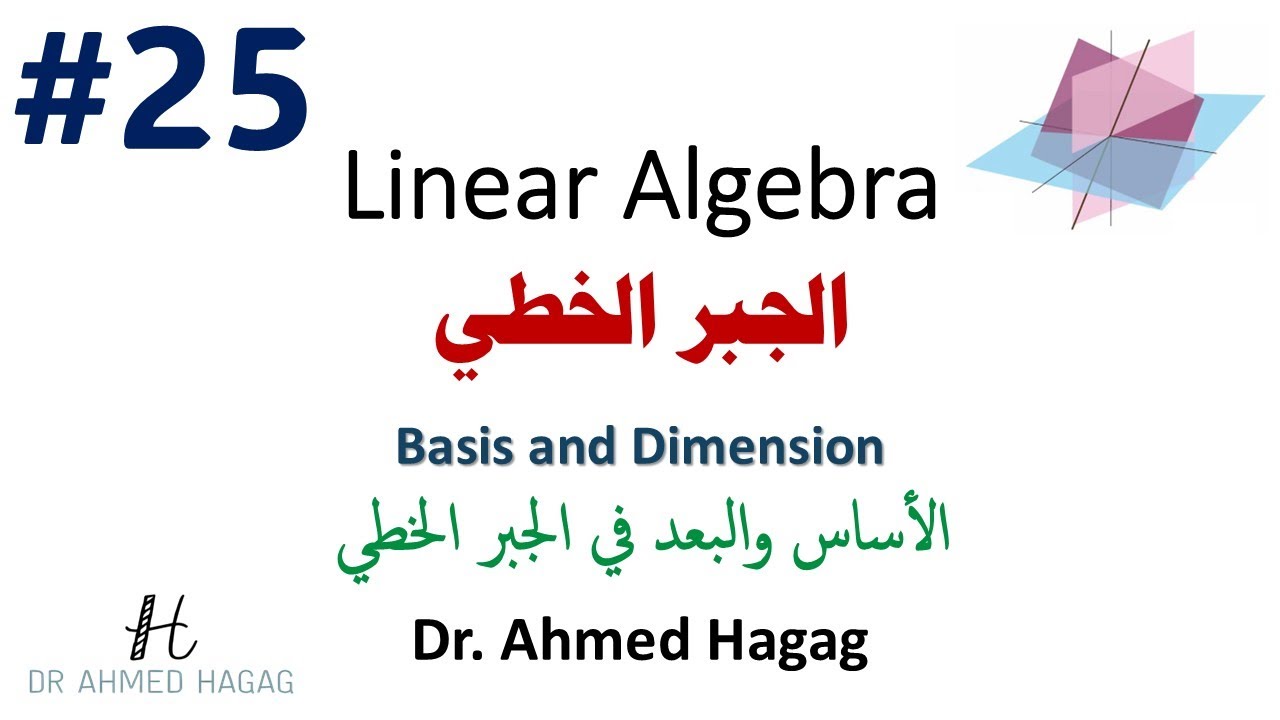 #25

Linear Algebra

الجبر الخطي

Basis and Dimension

الأساس والبعد في الجبر الخطي

Dr. Ahmed Hagag

H
DR AHMED HAGAG